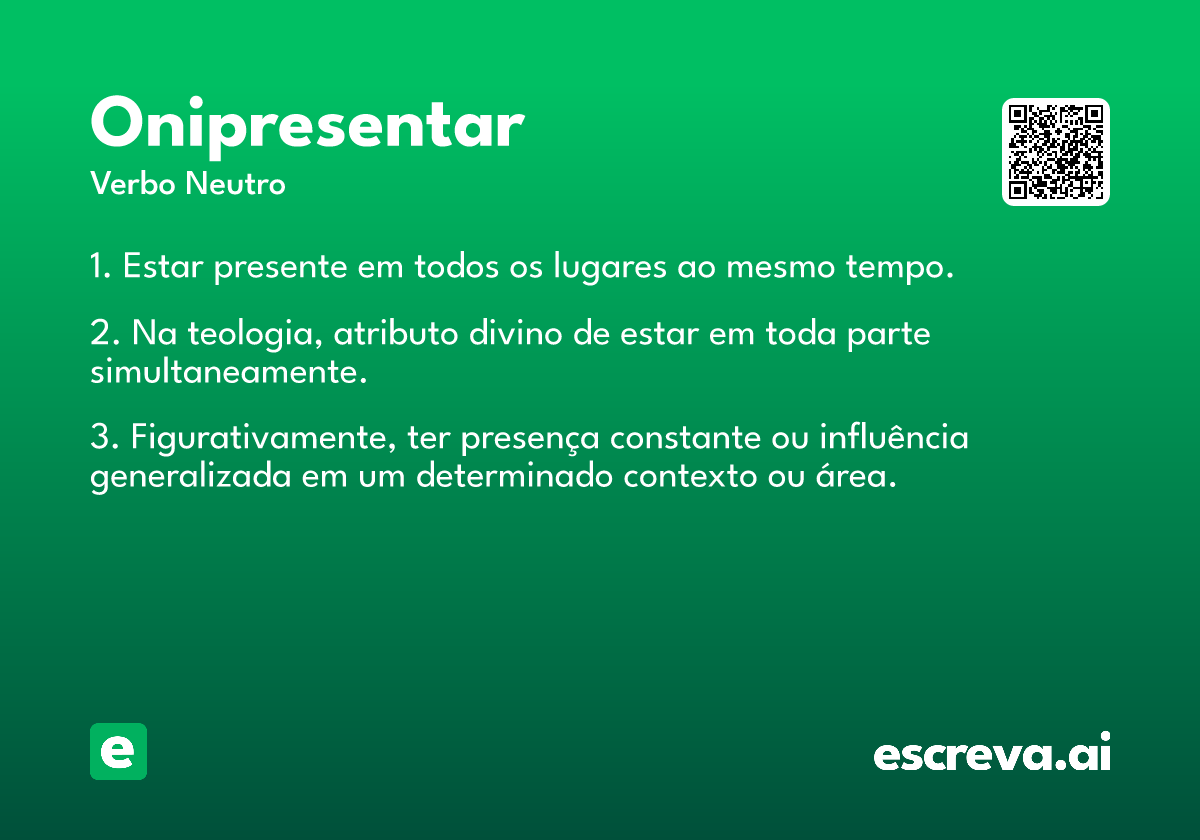 Onipresentar
Verbo Neutro

1. Estar presente em todos os lugares ao mesmo tempo.

2. Na teologia, atributo divino de estar em toda parte simultaneamente.

3. Figurativamente, ter presença constante ou influência generalizada em um determinado contexto ou área.

e

escreva.ai